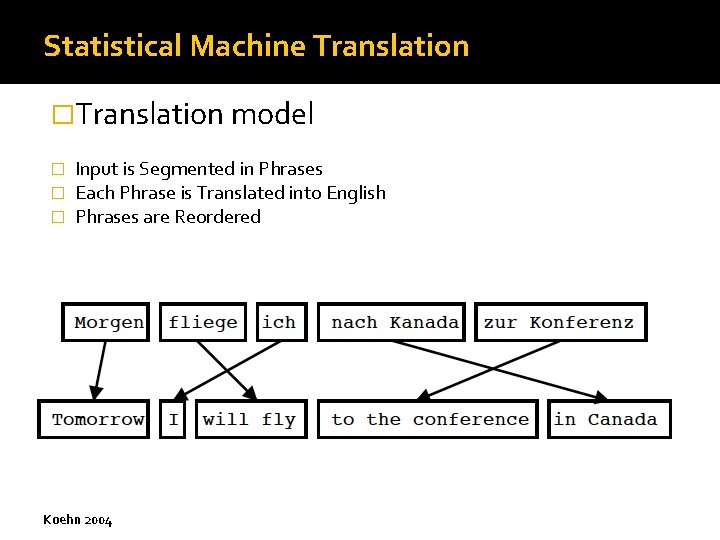 Statistical Machine Translation

□Translation model

□ Input is Segmented in Phrases
□ Each Phrase is Translated into English
□ Phrases are Reordered

Morgen fliege ich nach Kanada zur Konferenz

Tomorrow I will fly to the conference in Canada

Koehn 2004